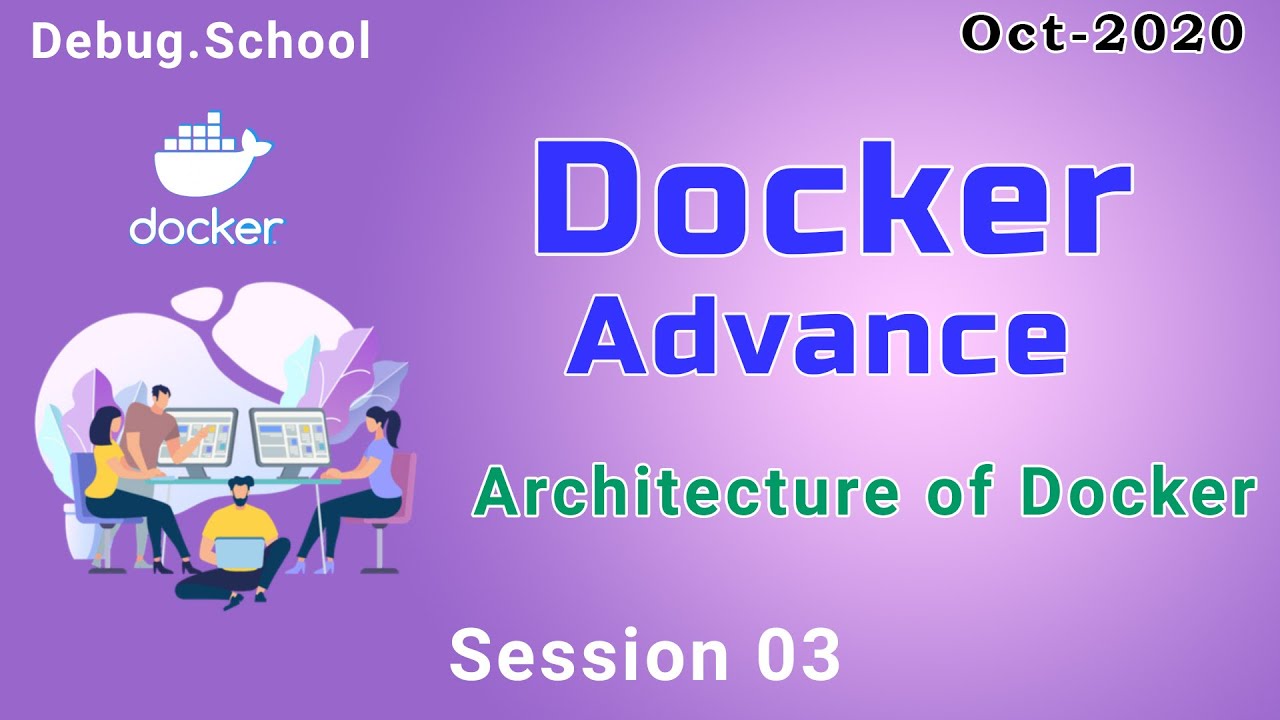 Debug.School

Oct-2020

docker

Docker

Advance

Architecture of Docker

Session 03